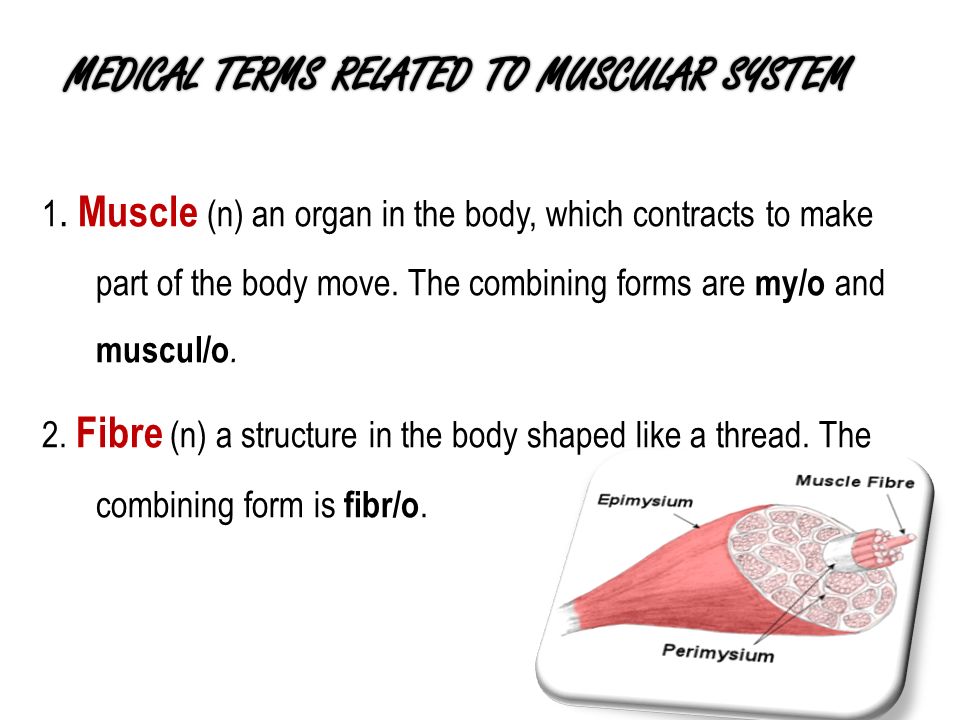 MEDICAL TERMS RELATED TO MUSCULAR SYSTEM

1. Muscle (n) an organ in the body, which contracts to make part of the body move. The combining forms are my/o and muscul/o.

2. Fibre (n) a structure in the body shaped like a thread. The combining form is fibr/o.

Epimysium
Muscle Fibre
Perimysium